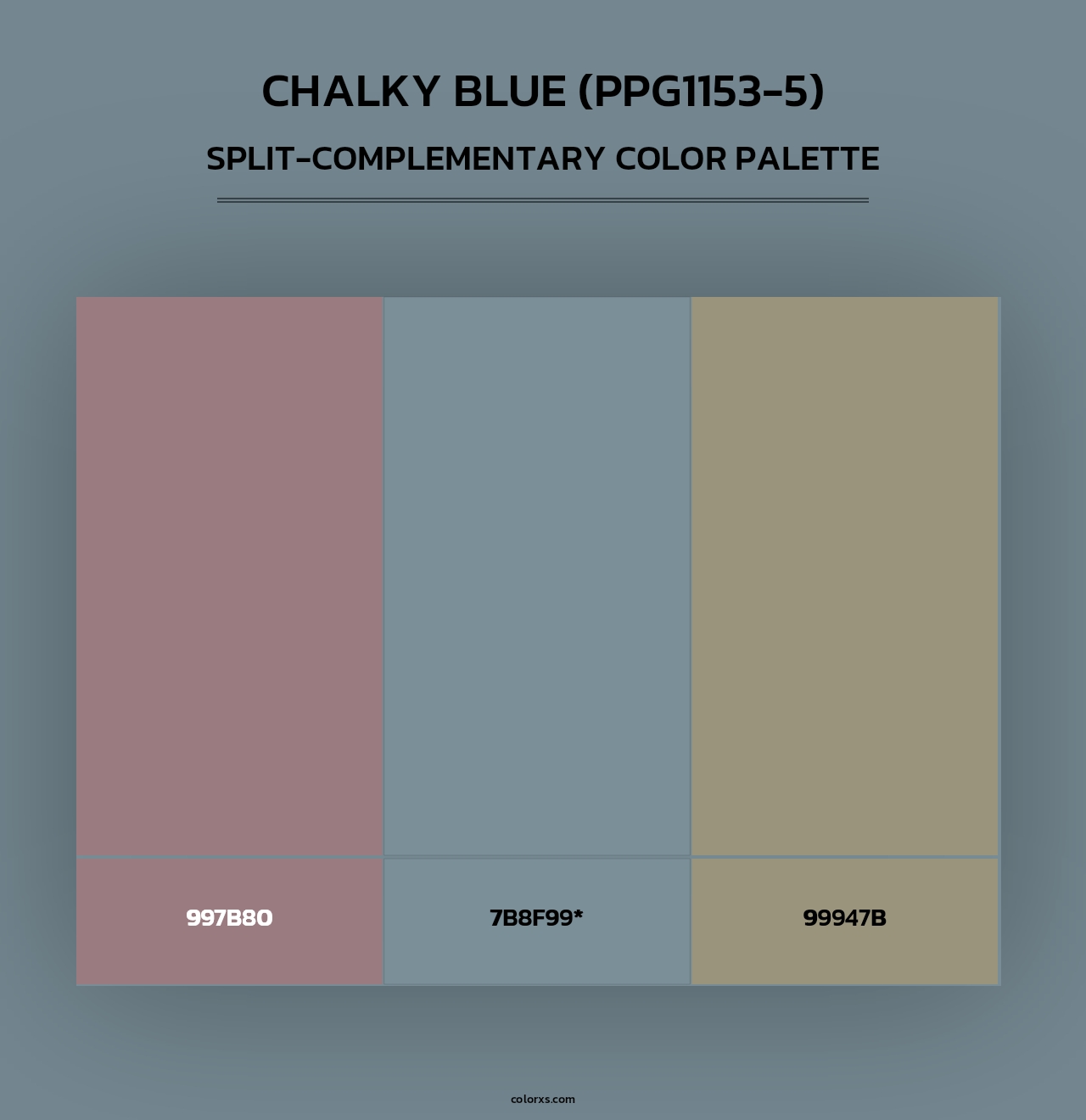 CHALKY BLUE (PPG1153-5)

SPLIT-COMPLEMENTARY COLOR PALETTE

997B80

7B8F99*

99947B

colorxs.com